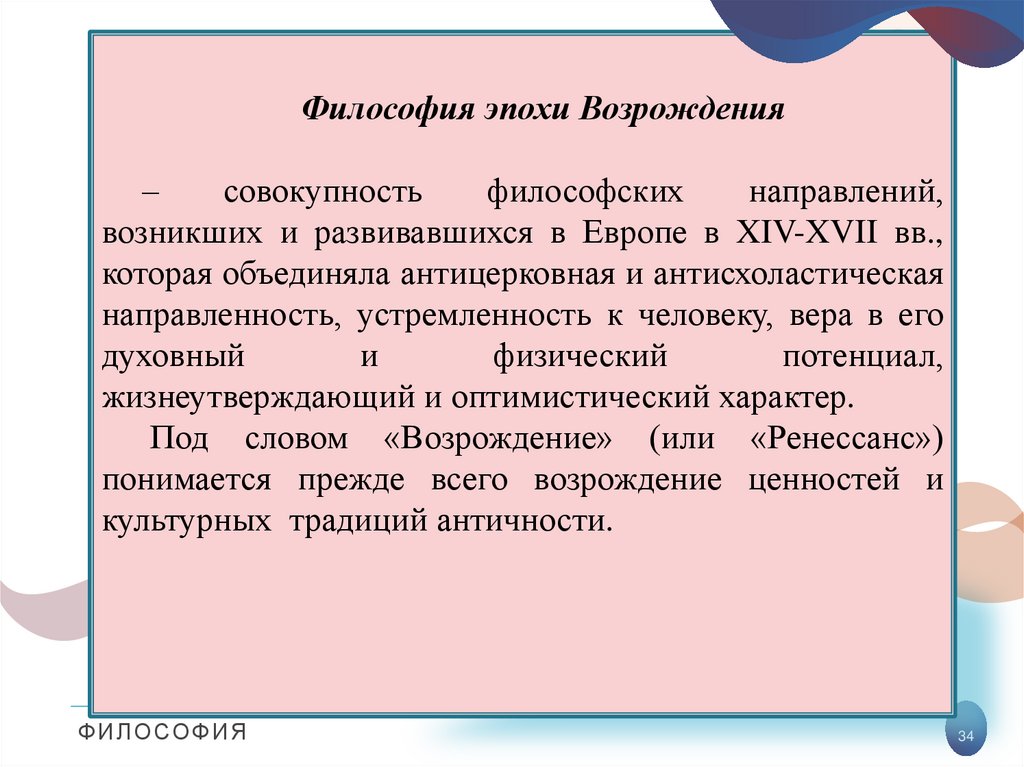 Философия эпохи Возрождения

– совокупность философских направлений, возникших и развивавшихся в Европе в XIV-XVII вв., которая объединяла антицерковная и антисхоластическая направленность, устремленность к человеку, вера в его духовный и физический потенциал, жизнеутверждающий и оптимистический характер.

Под словом «Возрождение» (или «Ренессанс») понимается прежде всего возрождение ценностей и культурных традиций античности.

ФИЛОСОФИЯ

34